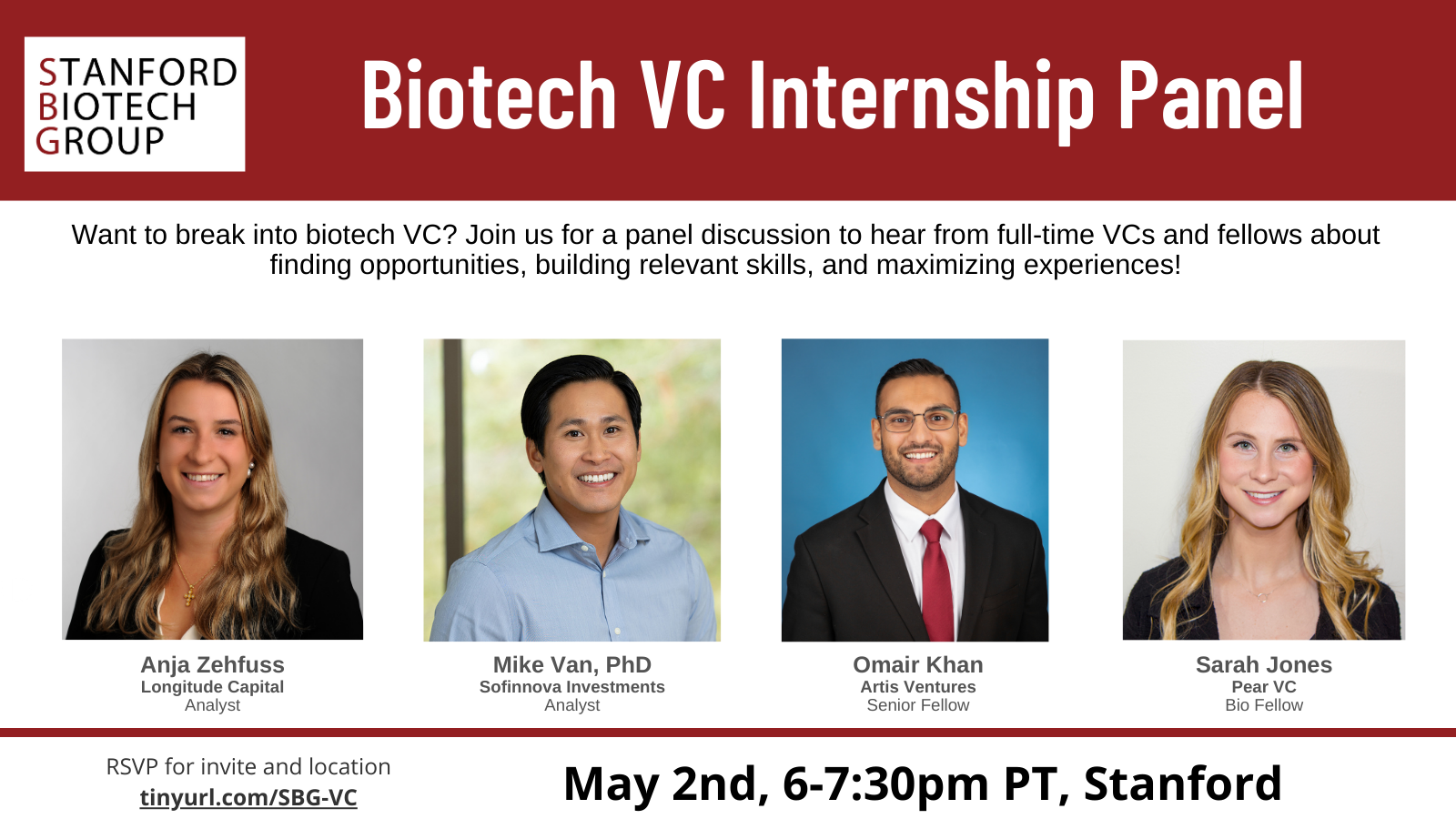 STANFORD
BIOTECH
GROUP

Biotech VC Internship Panel

Want to break into biotech VC? Join us for a panel discussion to hear from full-time VCs and fellows about finding opportunities, building relevant skills, and maximizing experiences!

Anja Zehfuss
Longitude Capital
Analyst

Mike Van, PhD
Sofinnova Investments
Analyst

Omair Khan
Artis Ventures
Senior Fellow

Sarah Jones
Pear VC
Bio Fellow

RSVP for invite and location
tinyurl.com/SBG-VC

May 2nd, 6-7:30pm PT, Stanford